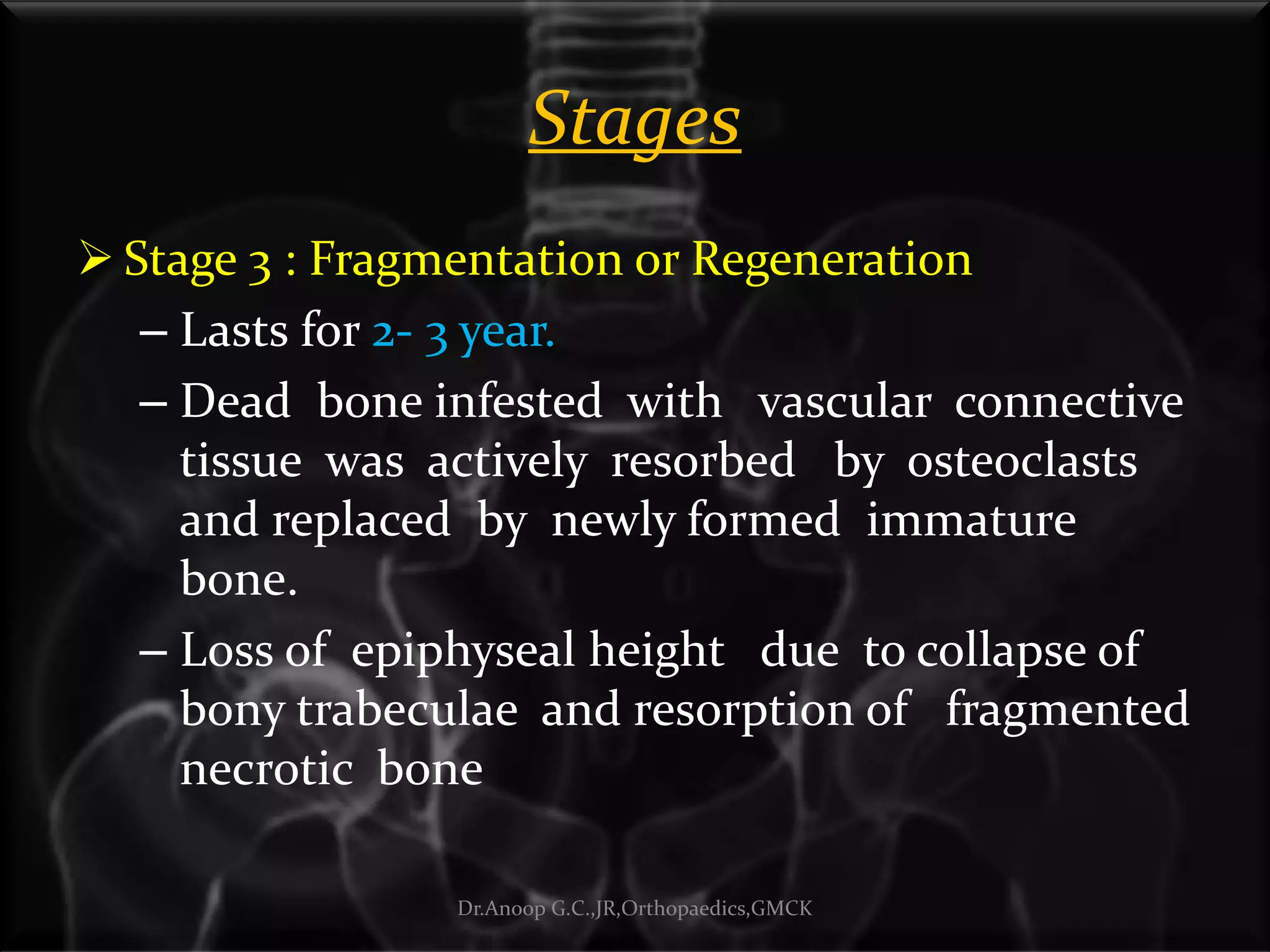 Stages

➢ Stage 3 : Fragmentation or Regeneration

– Lasts for 2- 3 year.

– Dead bone infested with vascular connective tissue was actively resorbed by osteoclasts and replaced by newly formed immature bone.

– Loss of epiphyseal height due to collapse of bony trabeculae and resorption of fragmented necrotic bone

Dr.Anoop G.C.,JR,Orthopaedics,GMCK